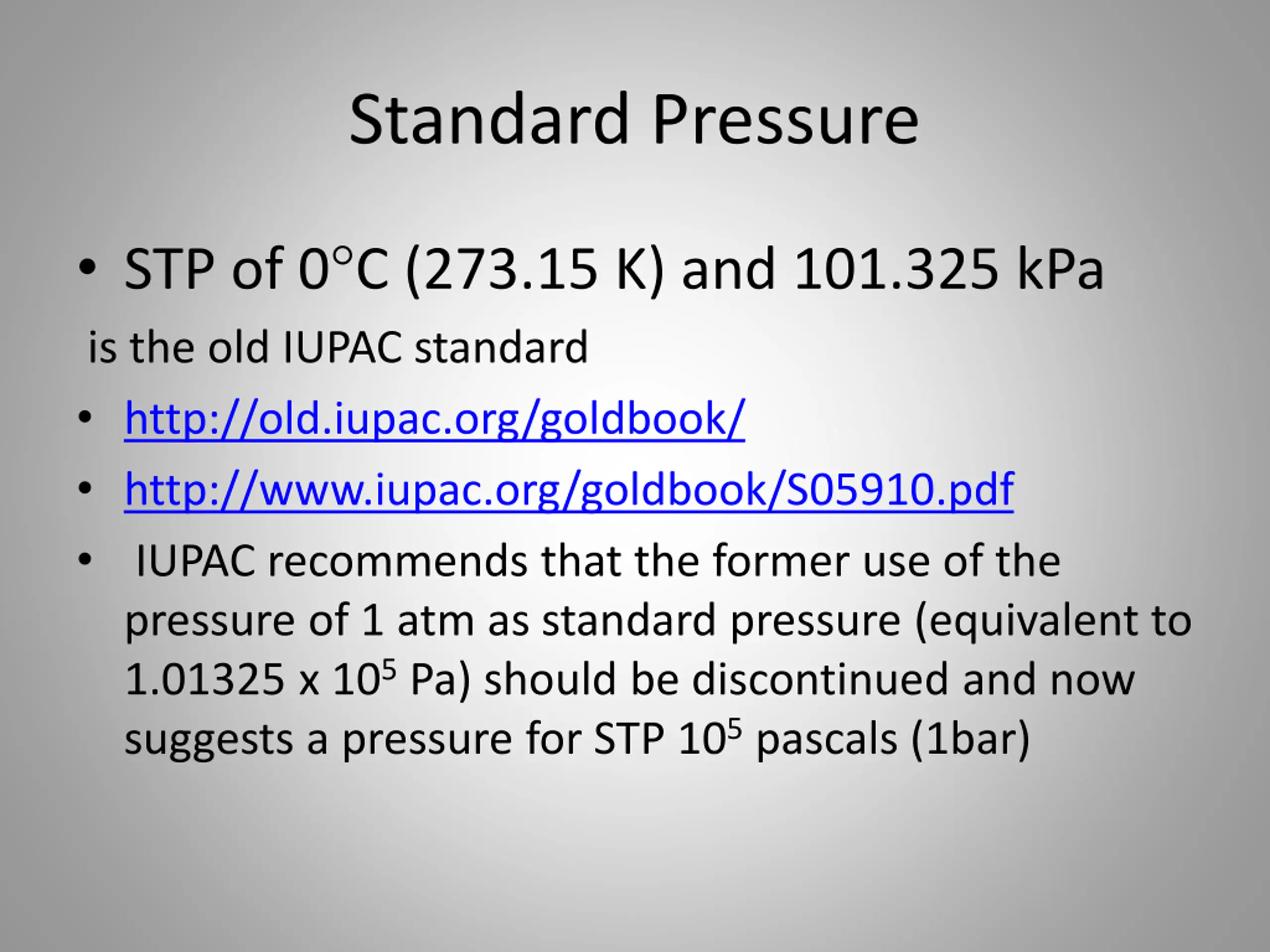 Standard Pressure

• STP of 0°C (273.15 K) and 101.325 kPa

is the old IUPAC standard

• http://old.iupac.org/goldbook/

• http://www.iupac.org/goldbook/S05910.pdf

• IUPAC recommends that the former use of the pressure of 1 atm as standard pressure (equivalent to 1.01325 x $10^5$ Pa) should be discontinued and now suggests a pressure for STP $10^5$ pascals (1bar)